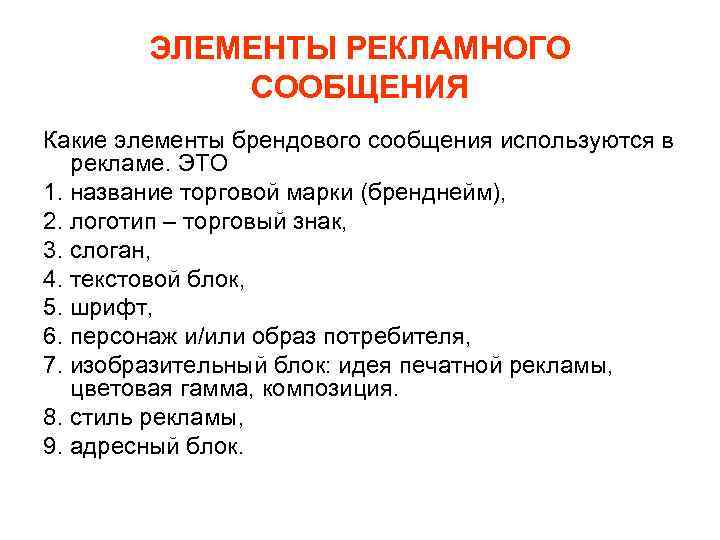 ЭЛЕМЕНТЫ РЕКЛАМНОГО СООБЩЕНИЯ

Какие элементы брендового сообщения используются в рекламе. ЭТО
1. название торговой марки (бренднейм),
2. логотип – торговый знак,
3. слоган,
4. текстовой блок,
5. шрифт,
6. персонаж и/или образ потребителя,
7. изобразительный блок: идея печатной рекламы, цветовая гамма, композиция.
8. стиль рекламы,
9. адресный блок.